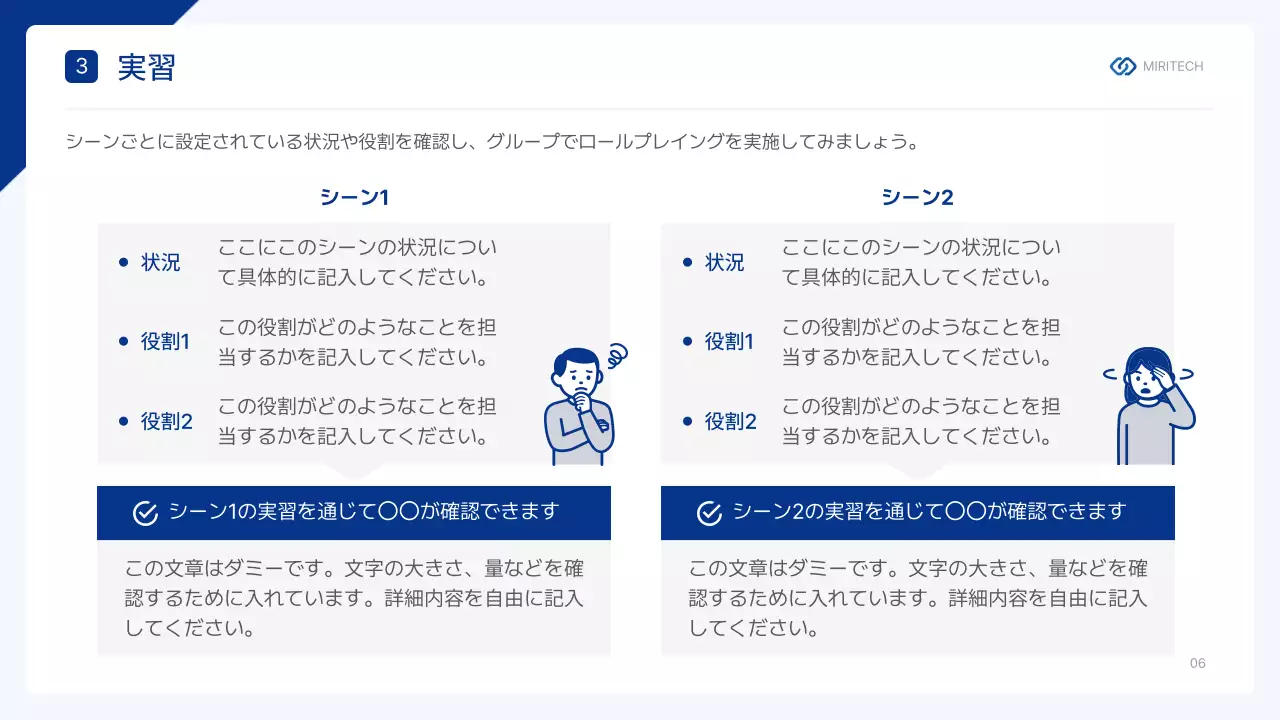 3 実習

MIRITECH

シーンごとに設定されている状況や役割を確認し、グループでロールプレイングを実施してみましょう。

シーン1

- 状況　ここにこのシーンの状況について具体的に記入してください。
- 役割1　この役割がどのようなことを担当するかを記入してください。
- 役割2　この役割がどのようなことを担当するかを記入してください。

シーン1の実習を通じて〇〇が確認できます

この文章はダミーです。文字の大きさ、量などを確認するために入れています。詳細内容を自由に記入してください。

シーン2

- 状況　ここにこのシーンの状況について具体的に記入してください。
- 役割1　この役割がどのようなことを担当するかを記入してください。
- 役割2　この役割がどのようなことを担当するかを記入してください。

シーン2の実習を通じて〇〇が確認できます

この文章はダミーです。文字の大きさ、量などを確認するために入れています。詳細内容を自由に記入してください。

06